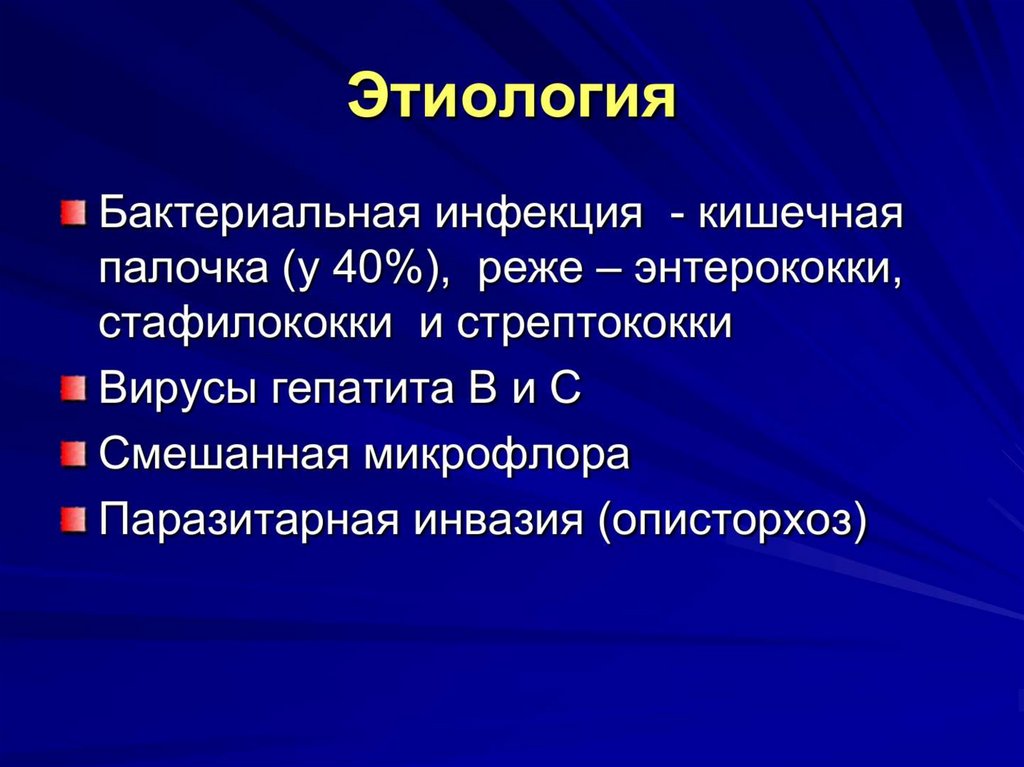 Этиология

Бактериальная инфекция - кишечная палочка (у 40%), реже – энтерококки, стафилококки и стрептококки

Вирусы гепатита В и С

Смешанная микрофлора

Паразитарная инвазия (описторхоз)